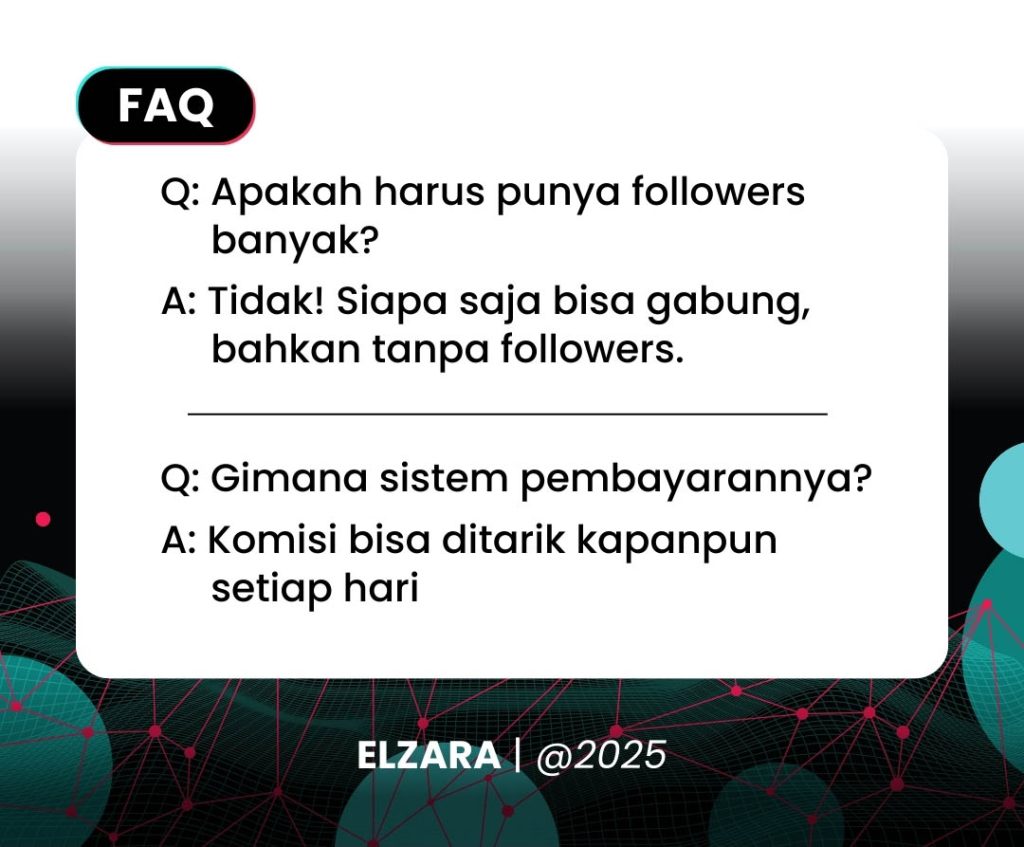 FAQ

Q: Apakah harus punya followers banyak?

A: Tidak! Siapa saja bisa gabung, bahkan tanpa followers.

Q: Gimana sistem pembayarannya?

A: Komisi bisa ditarik kapanpun setiap hari

ELZARA | @2025